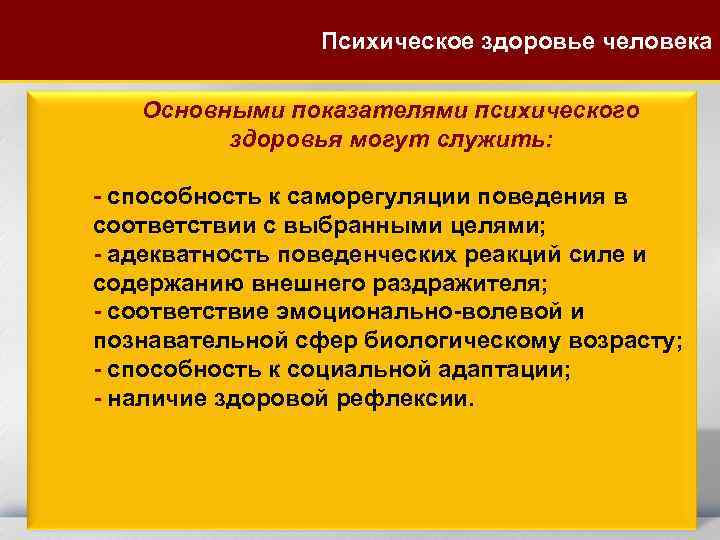 Психическое здоровье человека

Основными показателями психического здоровья могут служить:

- способность к саморегуляции поведения в соответствии с выбранными целями;
- адекватность поведенческих реакций силе и содержанию внешнего раздражителя;
- соответствие эмоционально-волевой и познавательной сфер биологическому возрасту;
- способность к социальной адаптации;
- наличие здоровой рефлексии.